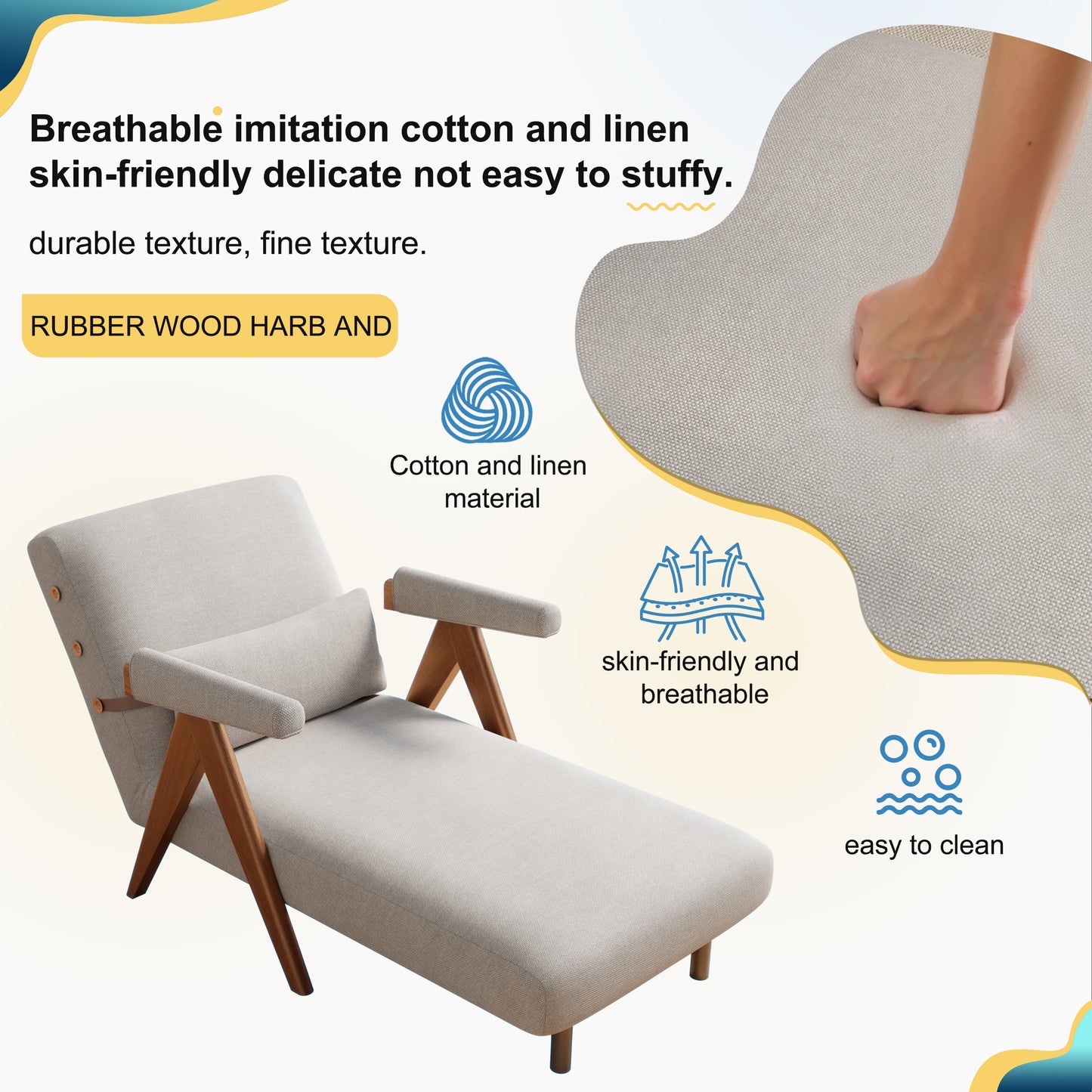 Breathable imitation cotton and linen skin-friendly delicate not easy to stuffy.

durable texture, fine texture.

RUBBER WOOD HARB AND

Cotton and linen material

skin-friendly and breathable

easy to clean